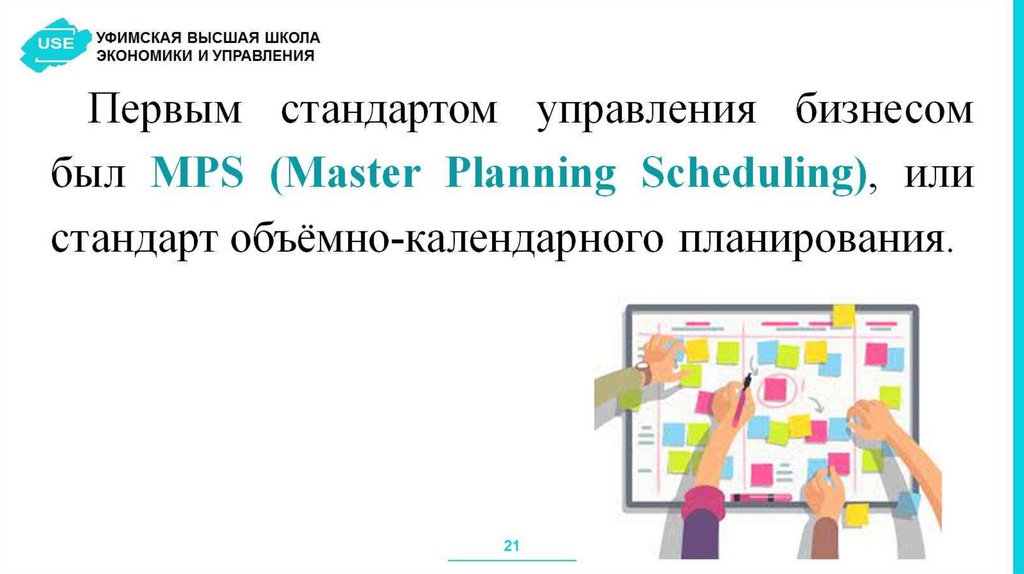 USE

УФИМСКАЯ ВЫСШАЯ ШКОЛА ЭКОНОМИКИ И УПРАВЛЕНИЯ

Первым стандартом управления бизнесом был MPS (Master Planning Scheduling), или стандарт объёмно-календарного планирования.

21